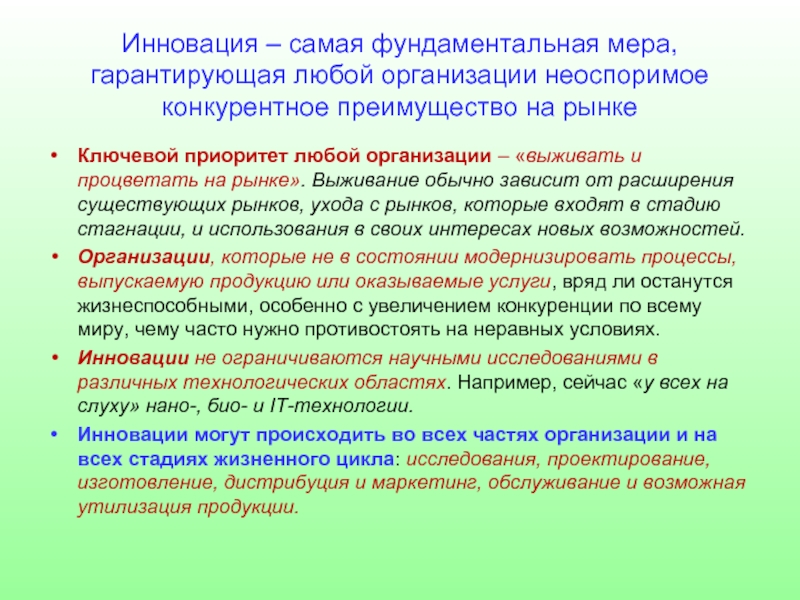 Инновация – самая фундаментальная мера, гарантирующая любой организации неоспоримое конкурентное преимущество на рынке

• Ключевой приоритет любой организации – «выживать и процветать на рынке». Выживание обычно зависит от расширения существующих рынков, ухода с рынков, которые входят в стадию стагнации, и использования в своих интересах новых возможностей.

• Организации, которые не в состоянии модернизировать процессы, выпускаемую продукцию или оказываемые услуги, вряд ли останутся жизнеспособными, особенно с увеличением конкуренции по всему миру, чему часто нужно противостоять на неравных условиях.

• Инновации не ограничиваются научными исследованиями в различных технологических областях. Например, сейчас «у всех на слуху» нано-, био- и IT-технологии.

• Инновации могут происходить во всех частях организации и на всех стадиях жизненного цикла: исследования, проектирование, изготовление, дистрибуция и маркетинг, обслуживание и возможная утилизация продукции.